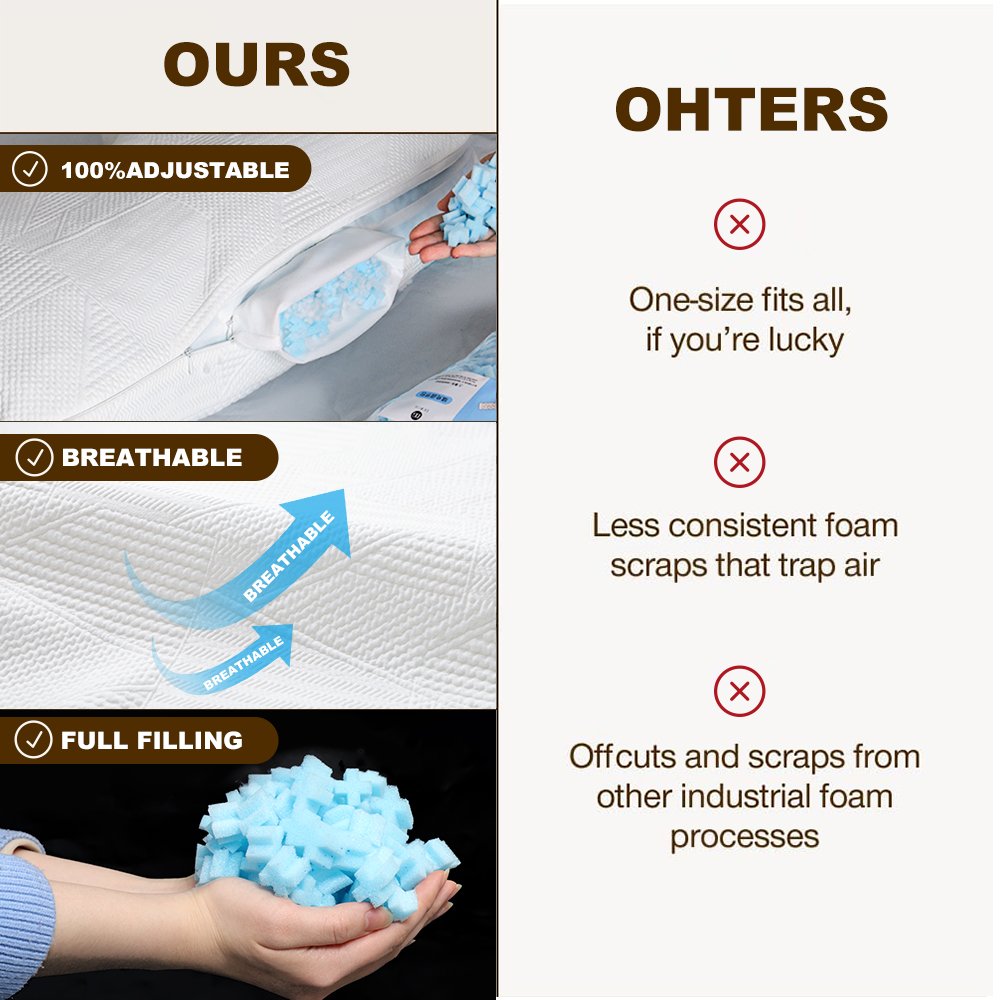 OURS

100%ADJUSTABLE

BREATHABLE

BREATHABLE

BREATHABLE

FULL FILLING

OHTERS

One-size fits all, if you're lucky

Less consistent foam scraps that trap air

Offcuts and scraps from other industrial foam processes